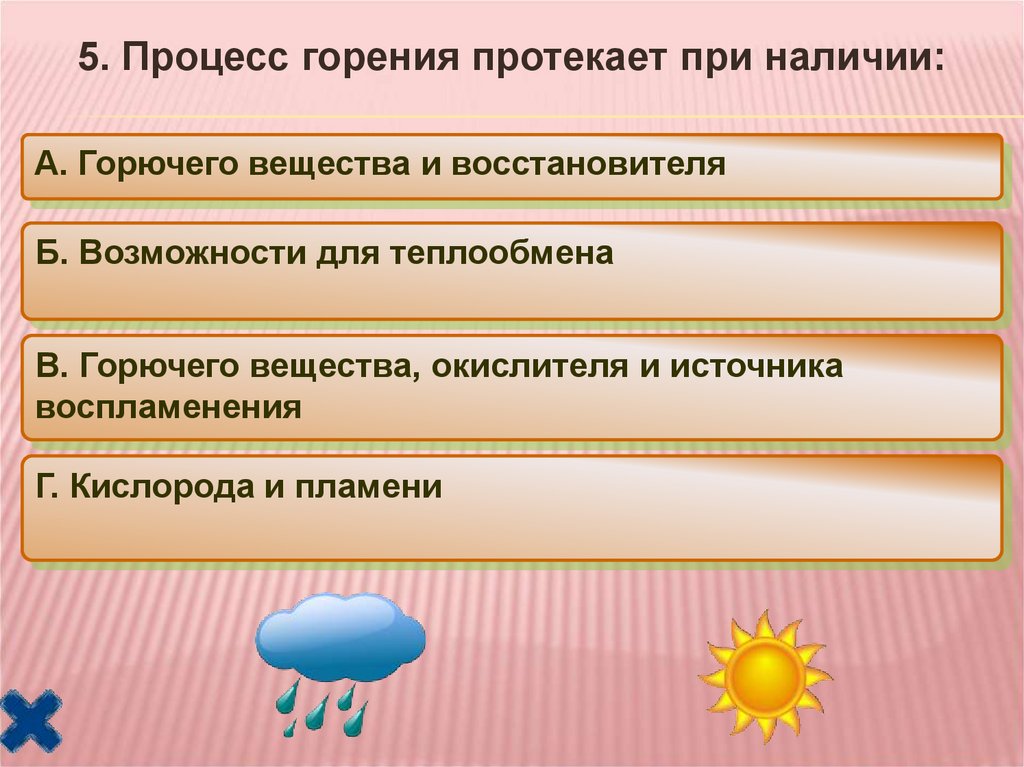 5. Процесс горения протекает при наличии:

А. Горючего вещества и восстановителя

Б. Возможности для теплообмена

В. Горючего вещества, окислителя и источника воспламенения

Г. Кислорода и пламени